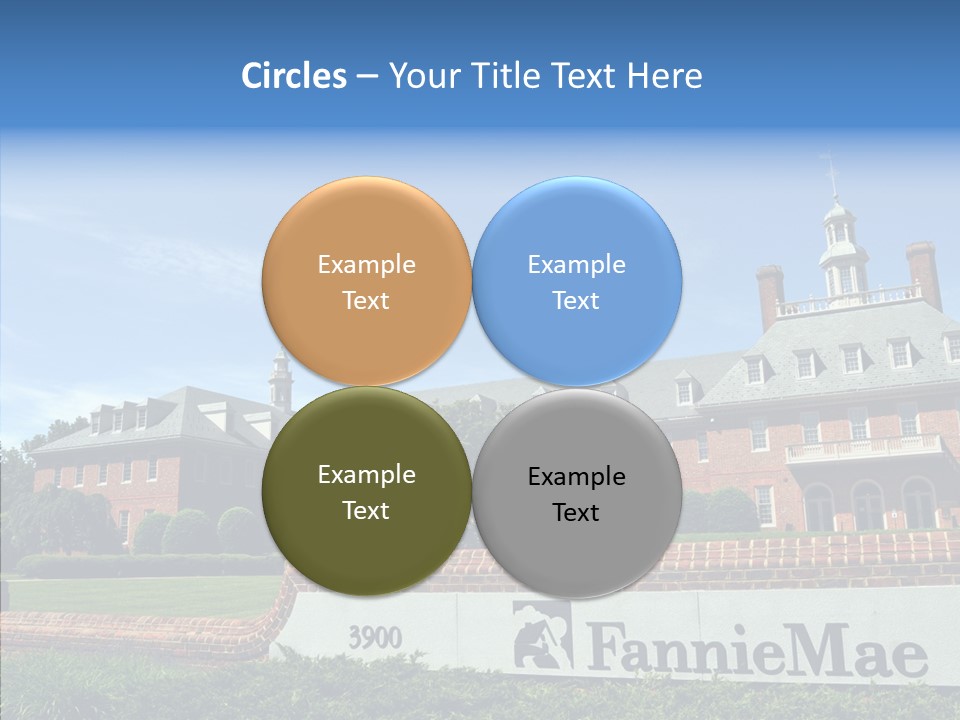 Circles – Your Title Text Here

Example Text

Example Text

Example Text

Example Text

3900

FannieMae